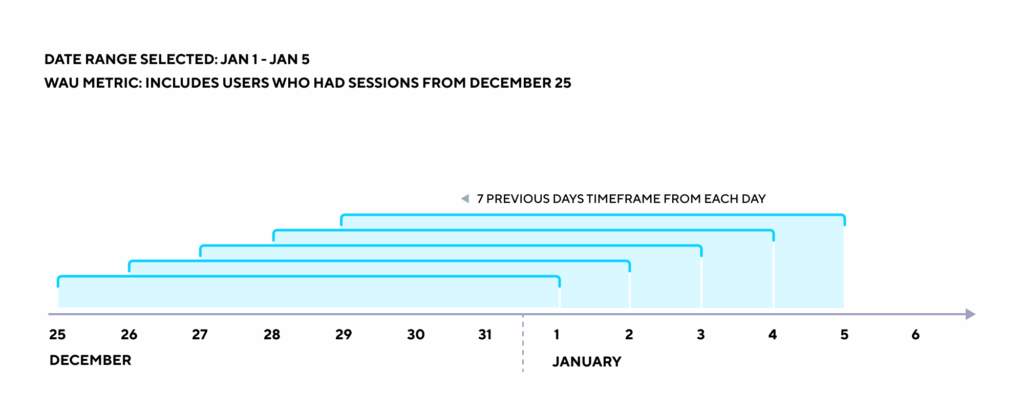 DATE RANGE SELECTED: JAN 1 - JAN 5
WAU METRIC: INCLUDES USERS WHO HAD SESSIONS FROM DECEMBER 25

7 PREVIOUS DAYS TIMEFRAME FROM EACH DAY

25 26 27 28 29 30 31 1 2 3 4 5 6

DECEMBER

JANUARY